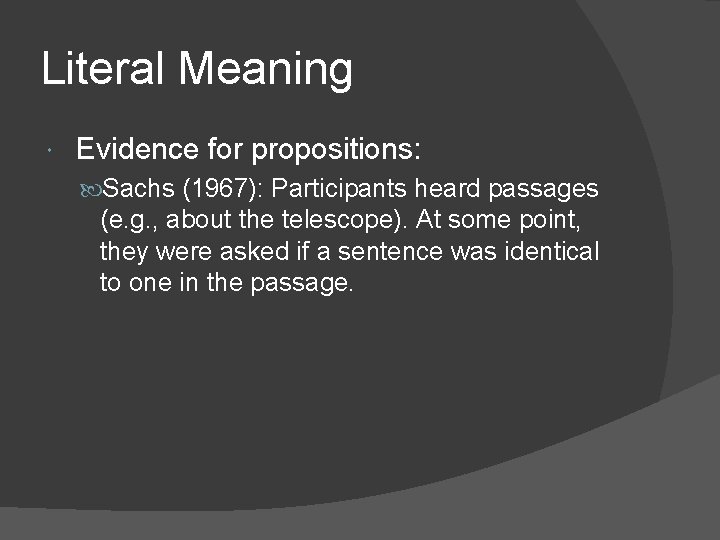 Literal Meaning

Evidence for propositions:

Sachs (1967): Participants heard passages (e.g., about the telescope). At some point, they were asked if a sentence was identical to one in the passage.